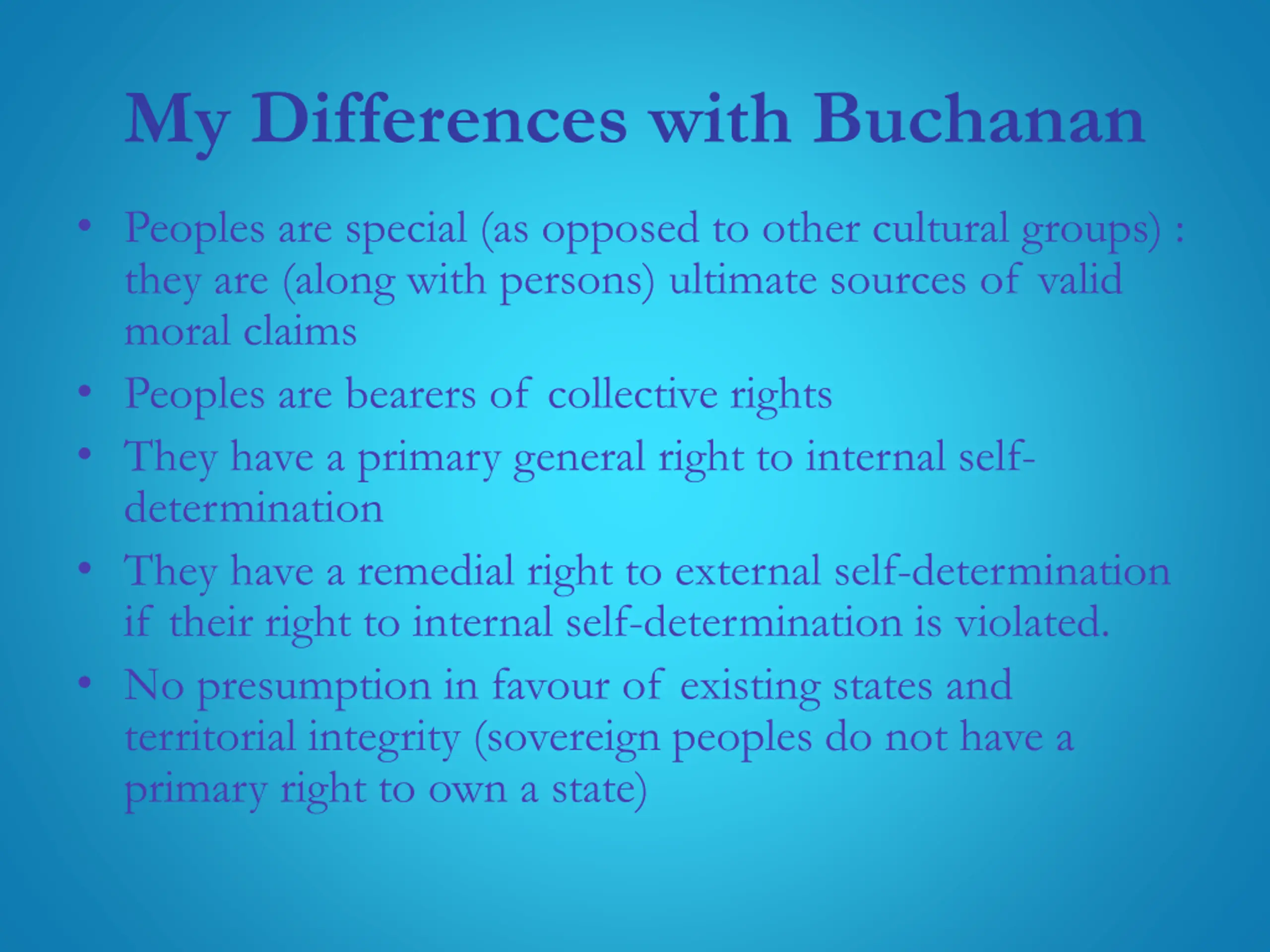 My Differences with Buchanan

• Peoples are special (as opposed to other cultural groups) : they are (along with persons) ultimate sources of valid moral claims
• Peoples are bearers of collective rights
• They have a primary general right to internal self-determination
• They have a remedial right to external self-determination if their right to internal self-determination is violated.
• No presumption in favour of existing states and territorial integrity (sovereign peoples do not have a primary right to own a state)